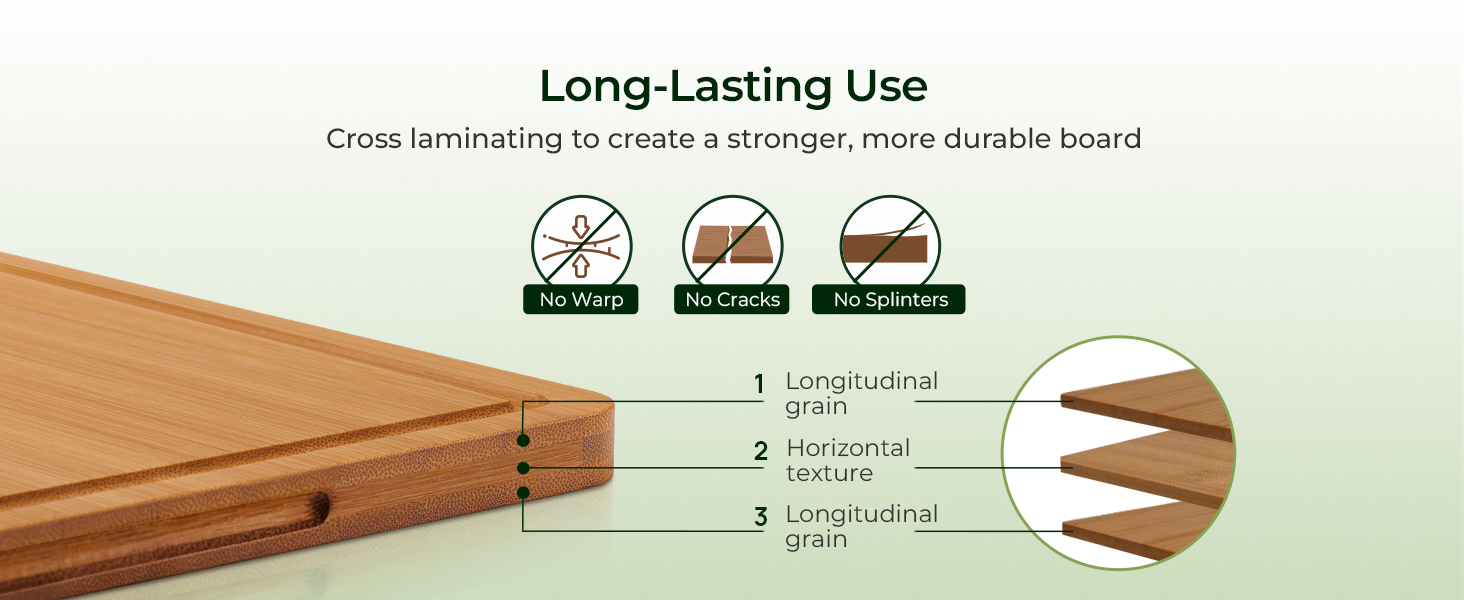 Long-Lasting Use

Cross laminating to create a stronger, more durable board

No Warp

No Cracks

No Splinters

1 Longitudinal grain

2 Horizontal texture

3 Longitudinal grain